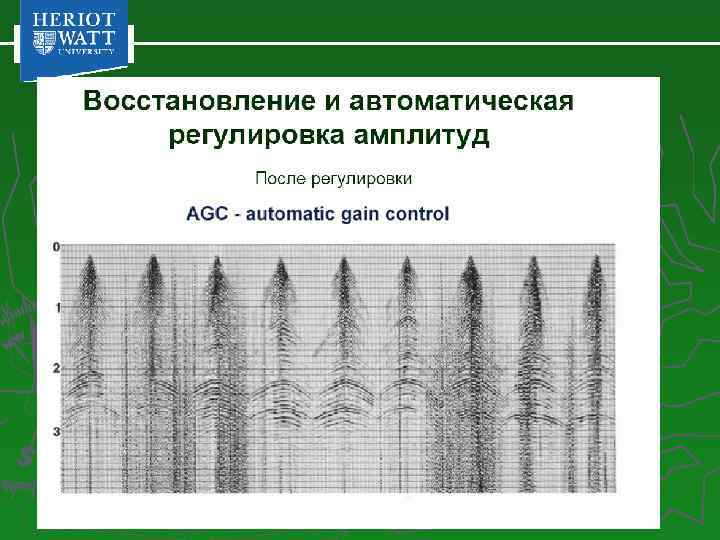 HERIOT WATT UNIVERSITY

Восстановление и автоматическая регулировка амплитуд

После регулировки

AGC - automatic gain control

0

1

2

3